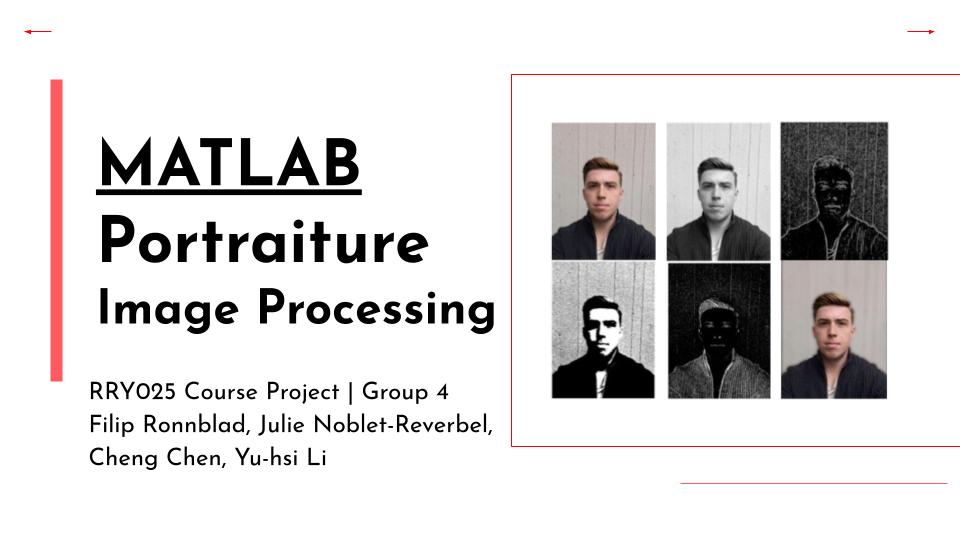 MATLAB
Portraiture
Image Processing

RRY025 Course Project | Group 4
Filip Ronnblad, Julie Noblet-Reverbel, Cheng Chen, Yu-hsi Li